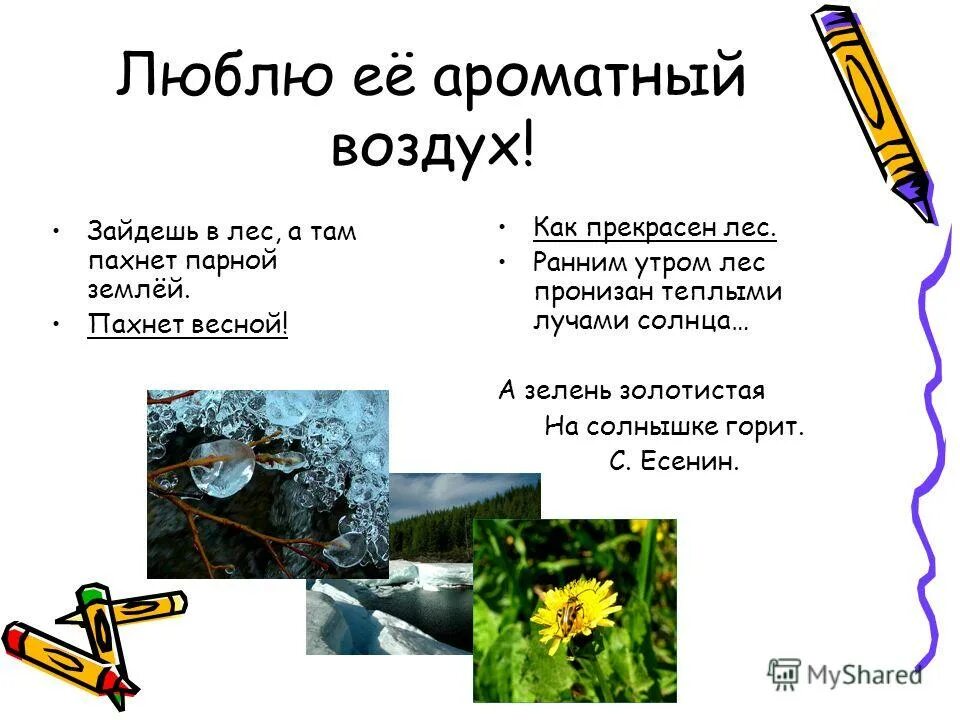 Люблю её ароматный воздух!

• Зайдешь в лес, а там пахнет парной землёй.
• Пахнет весной!

• Как прекрасен лес.
• Ранним утром лес пронизан теплыми лучами солнца…

А зелень золотистая
На солнышке горит.
С. Есенин.

MyShared